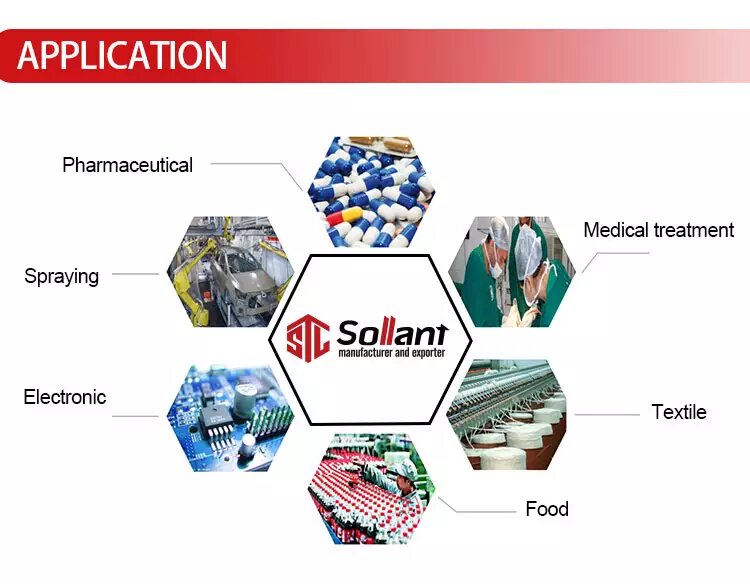 APPLICATION

Pharmaceutical

Medical treatment

Spraying

STL Sollant
manufacturer and exporter

Electronic

Textile

Food